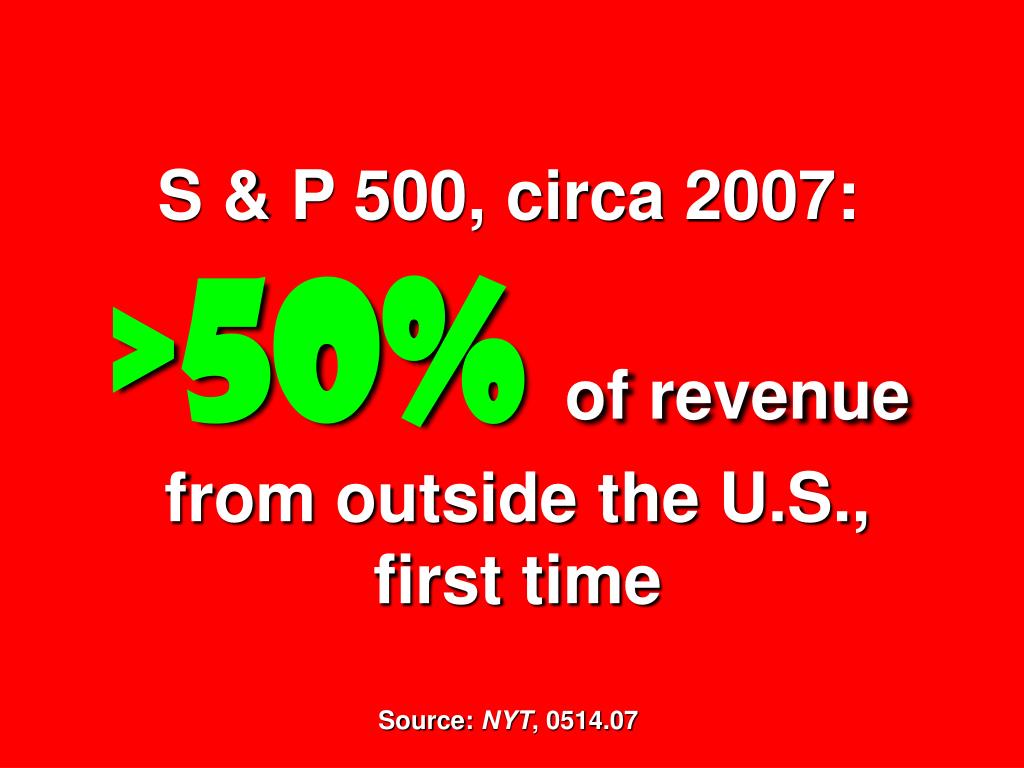 S & P 500, circa 2007:

>50% of revenue from outside the U.S., first time

Source: NYT, 0514.07